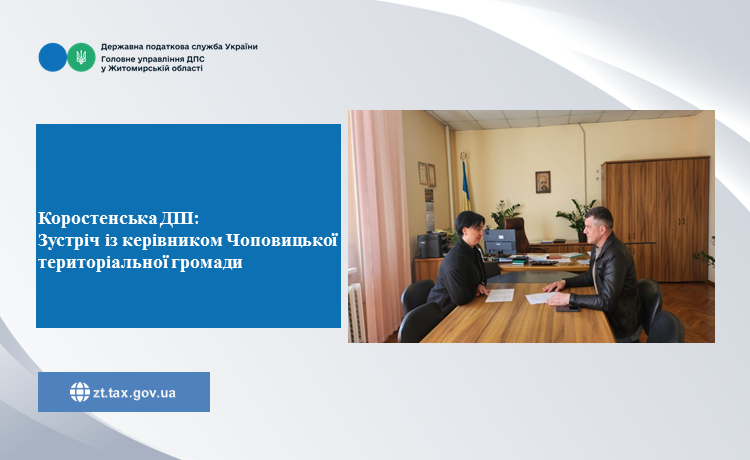 Державна податкова служба України
Головне управління ДПС
у Житомирській області

Коростенська ДПІ:
Зустріч із керівником Чоповицької територіальної громади

zt.tax.gov.ua